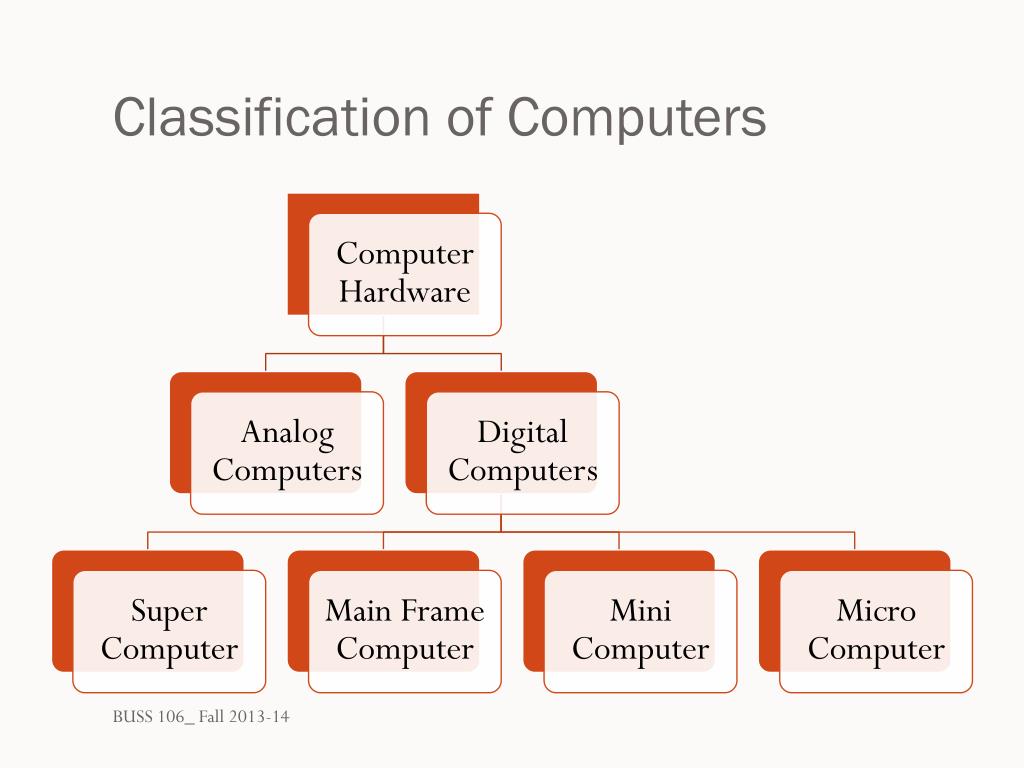 Classification of Computers

Computer Hardware

Analog Computers

Digital Computers

Super Computer

Main Frame Computer

Mini Computer

Micro Computer

BUSS 106_ Fall 2013-14